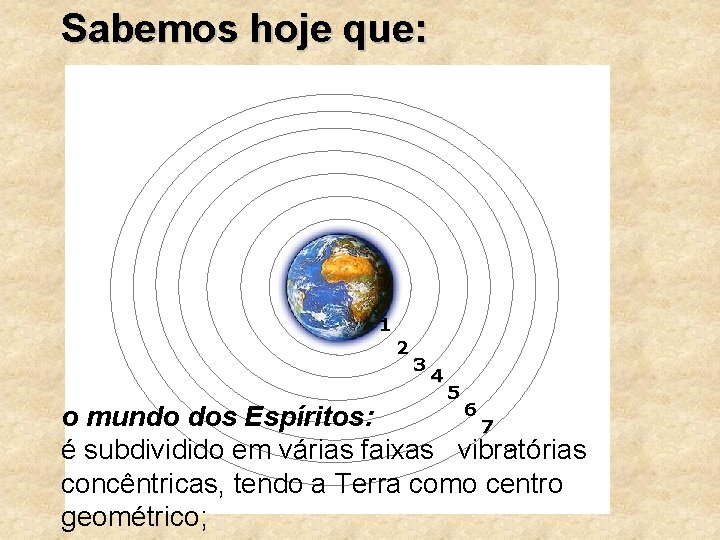 Sabemos hoje que:

1
2
3
4
5
6
7

o mundo dos Espíritos:
é subdividido em várias faixas vibratórias concêntricas, tendo a Terra como centro geométrico;